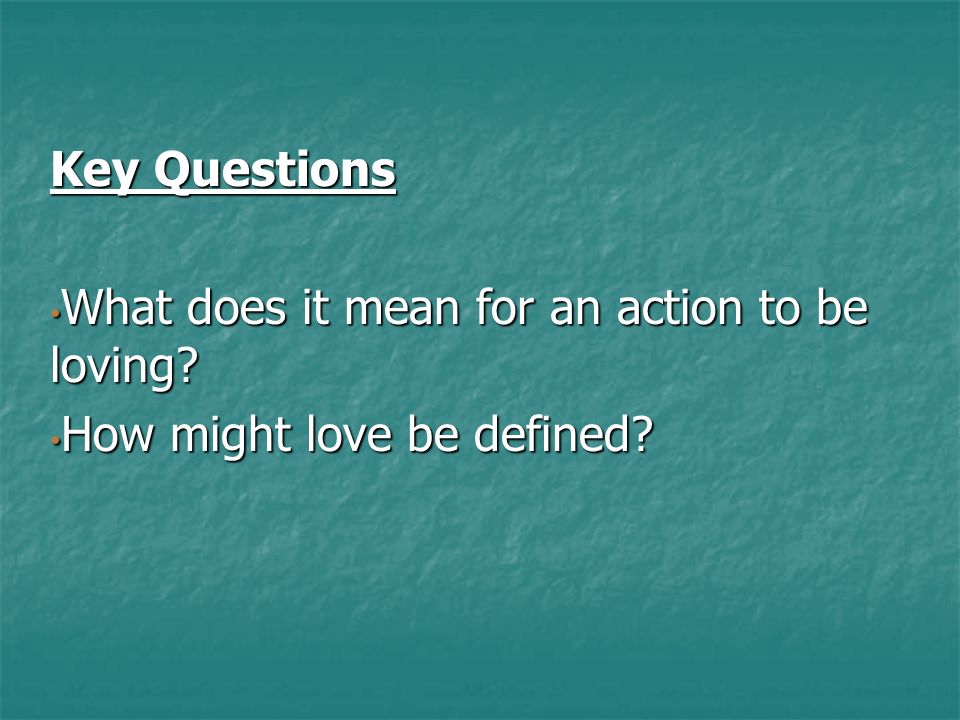 Key Questions

•What does it mean for an action to be loving?

•How might love be defined?